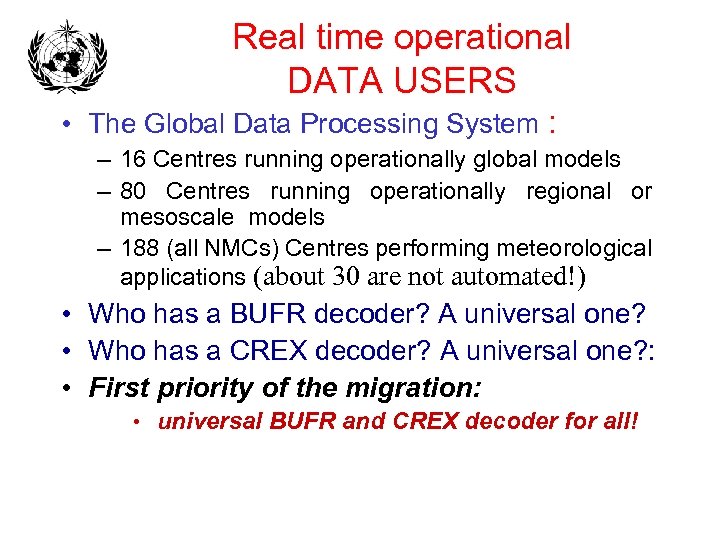 Real time operational
DATA USERS

• The Global Data Processing System :

– 16 Centres running operationally global models

– 80 Centres running operationally regional or mesoscale models

– 188 (all NMCs) Centres performing meteorological applications (about 30 are not automated!)

• Who has a BUFR decoder? A universal one?

• Who has a CREX decoder? A universal one?:

• First priority of the migration:

• universal BUFR and CREX decoder for all!